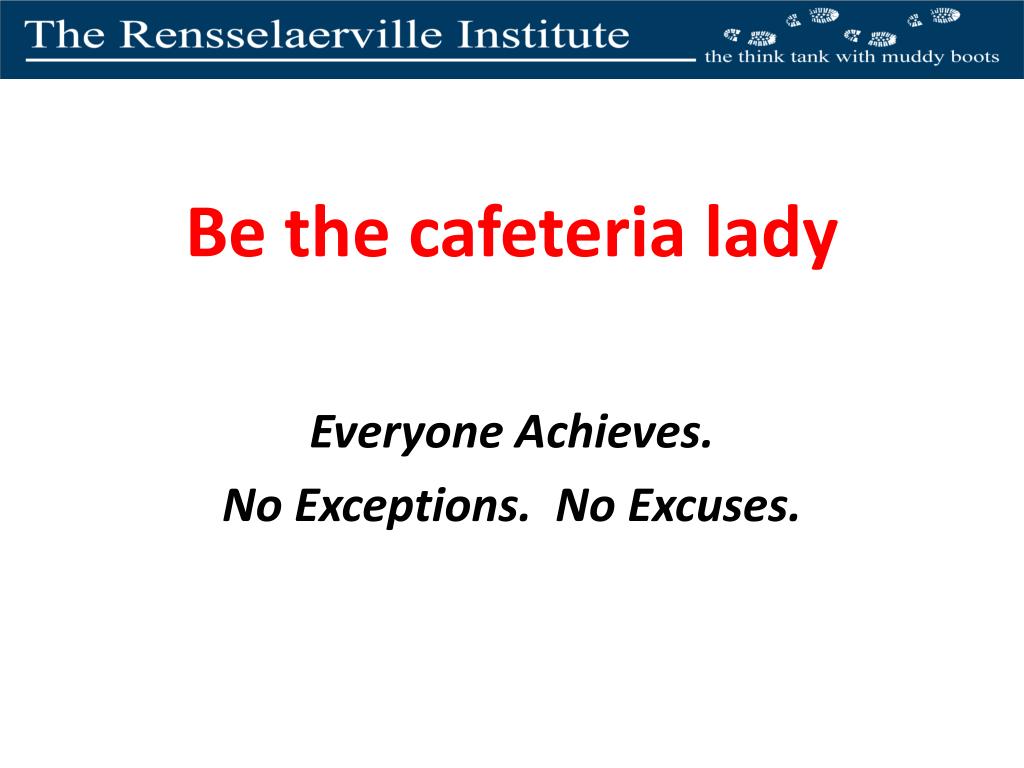 The Rensselaerville Institute
the think tank with muddy boots

Be the cafeteria lady

Everyone Achieves.
No Exceptions. No Excuses.